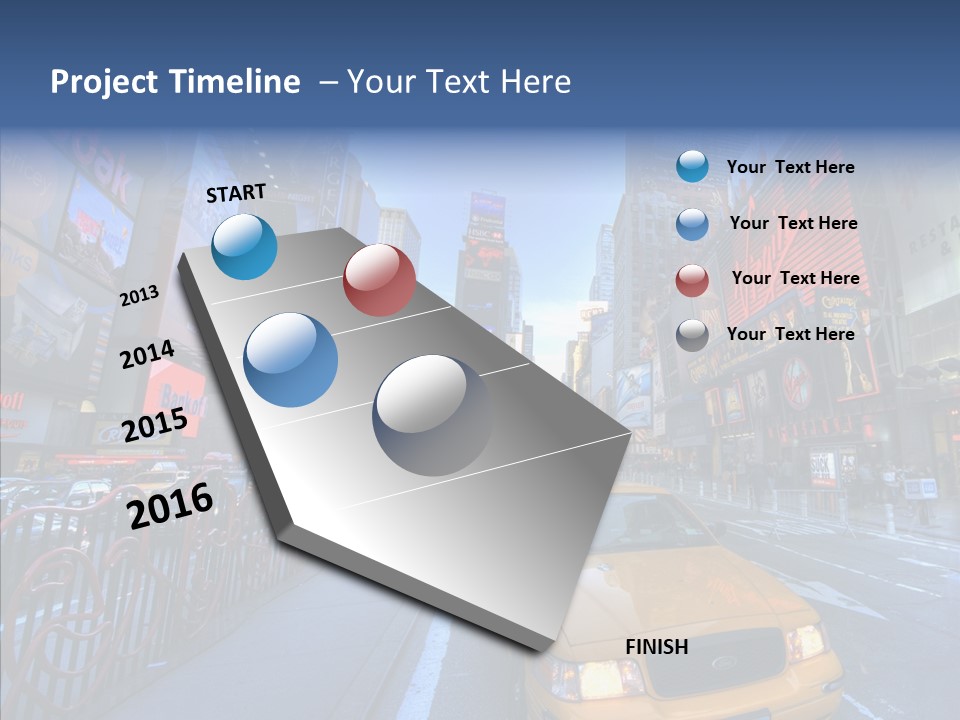 Project Timeline – Your Text Here

START

2013

2014

2015

2016

FINISH

Your Text Here

Your Text Here

Your Text Here

Your Text Here